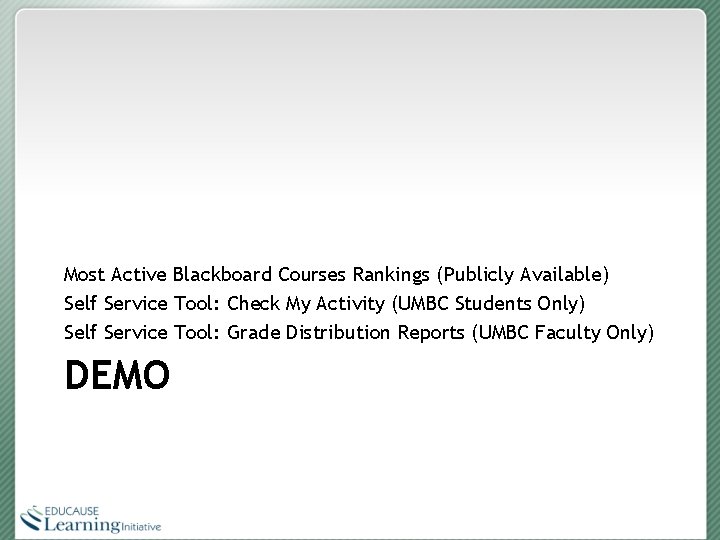 Most Active Blackboard Courses Rankings (Publicly Available)
Self Service Tool: Check My Activity (UMBC Students Only)
Self Service Tool: Grade Distribution Reports (UMBC Faculty Only)

DEMO

EDUCAUSE
Learning Initiative